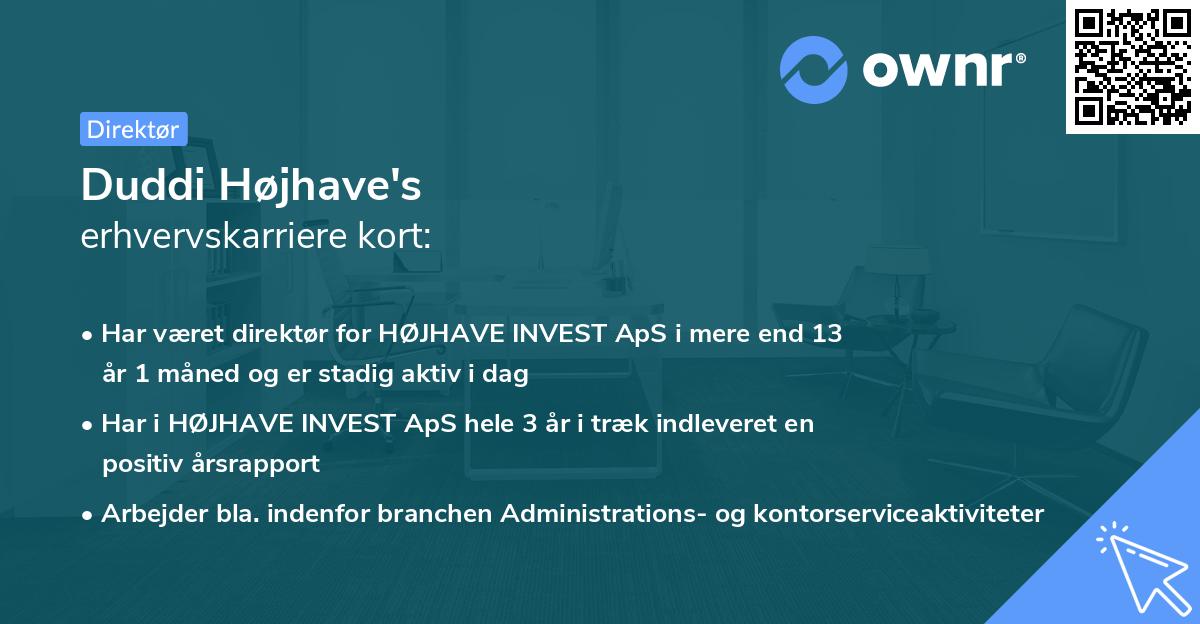 ownr®

Direktør

Duddi Højhave's
erhvervskarriere kort:

• Har været direktør for HØJHAVE INVEST ApS i mere end 13 år 1 måned og er stadig aktiv i dag
• Har i HØJHAVE INVEST ApS hele 3 år i træk indleveret en positiv årsrapport
• Arbejder bla. indenfor branchen Administrations- og kontorserviceaktiviteter